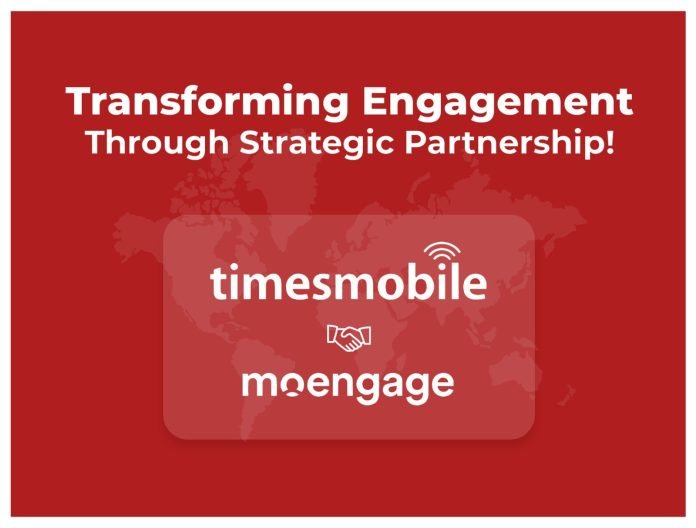 Transforming Engagement
Through Strategic Partnership!

timesmobile

moengage